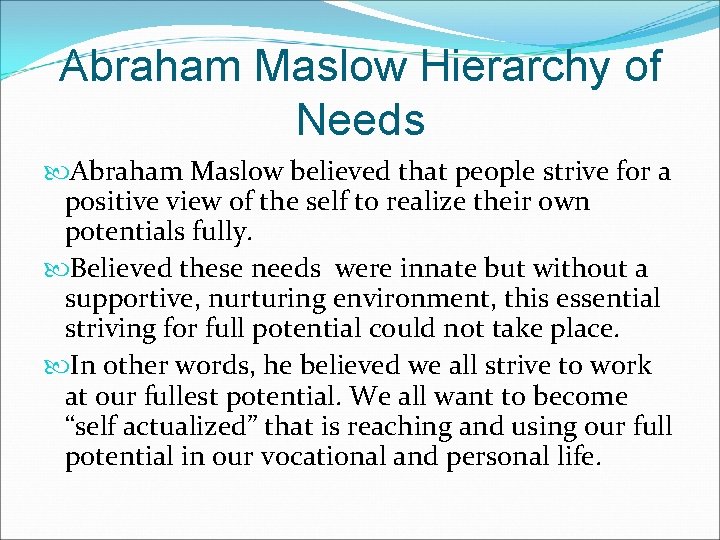 Abraham Maslow Hierarchy of Needs

Abraham Maslow believed that people strive for a positive view of the self to realize their own potentials fully.

Believed these needs were innate but without a supportive, nurturing environment, this essential striving for full potential could not take place.

In other words, he believed we all strive to work at our fullest potential. We all want to become “self actualized” that is reaching and using our full potential in our vocational and personal life.